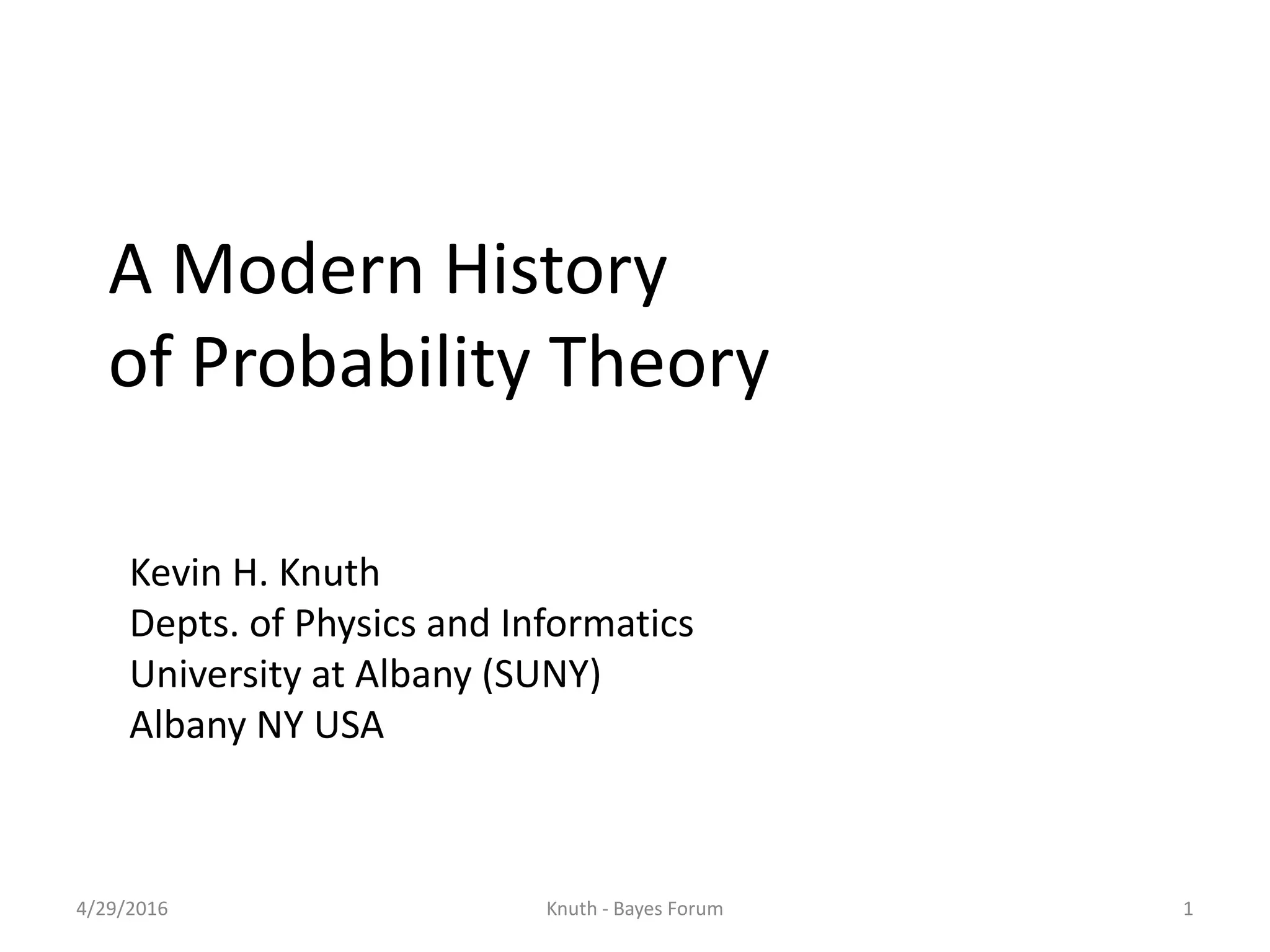 A Modern History
of Probability Theory

Kevin H. Knuth
Depts. of Physics and Informatics
University at Albany (SUNY)
Albany NY USA

4/29/2016 Knuth - Bayes Forum 1